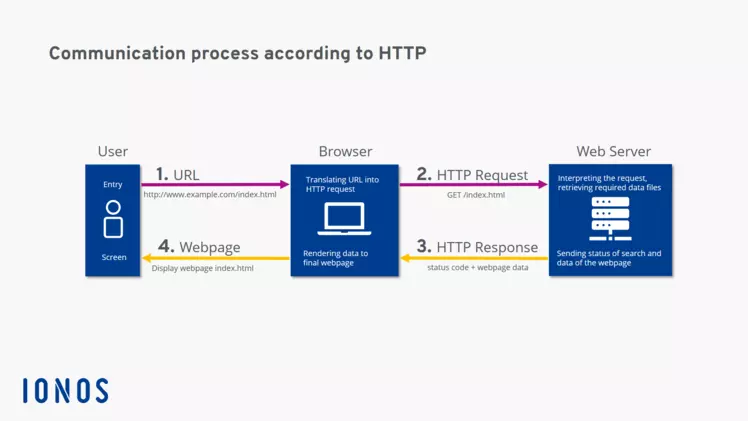 Communication process according to HTTP

User

Entry

Screen

1. URL

http://www.example.com/index.html

4. Webpage

Display webpage index.html

Browser

Translating URL into HTTP request

Rendering data to final webpage

2. HTTP Request

GET /index.html

3. HTTP Response

status code + webpage data

Web Server

Interpreting the request, retrieving required data files

Sending status of search and data of the webpage

IONOS